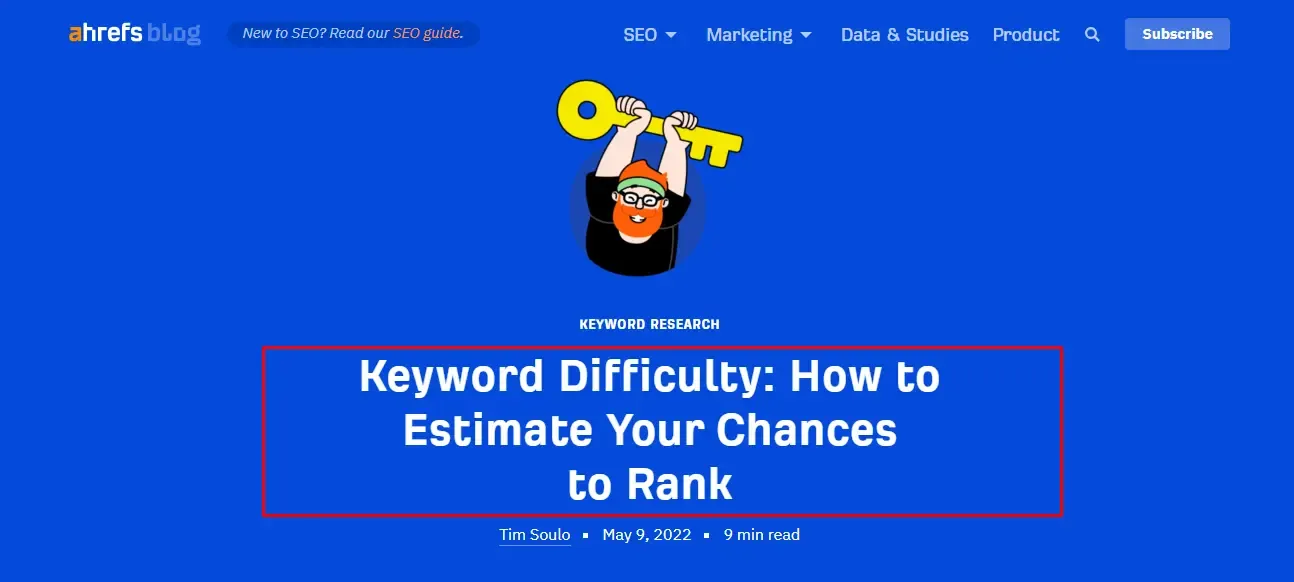 ahrefs blog

New to SEO? Read our SEO guide.

SEO Marketing Data & Studies Product Subscribe

KEYWORD RESEARCH

Keyword Difficulty: How to Estimate Your Chances to Rank

Tim Soulo ▪ May 9, 2022 ▪ 9 min read